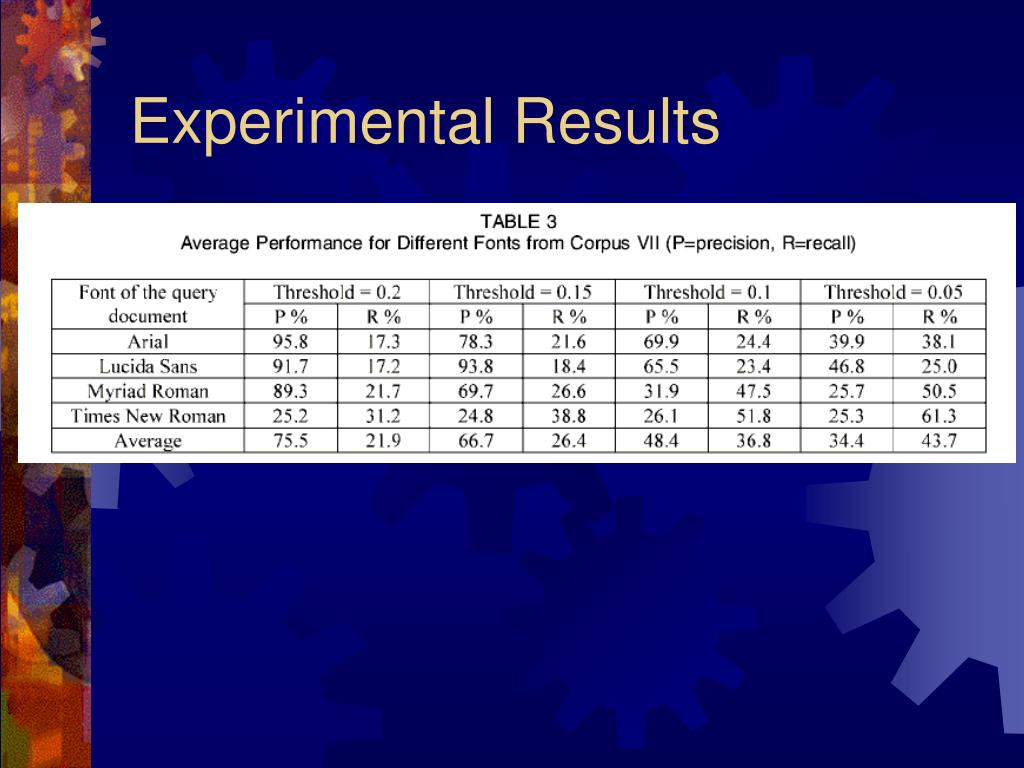 Experimental Results

TABLE 3
Average Performance for Different Fonts from Corpus VII (P=precision, R=recall)

| Font of the query document | Threshold = 0.2 | | Threshold = 0.15 | | Threshold = 0.1 | | Threshold = 0.05 | |
|---|---|---|---|---|---|---|---|---|
| | P % | R % | P % | R % | P % | R % | P % | R % |
| Arial | 95.8 | 17.3 | 78.3 | 21.6 | 69.9 | 24.4 | 39.9 | 38.1 |
| Lucida Sans | 91.7 | 17.2 | 93.8 | 18.4 | 65.5 | 23.4 | 46.8 | 25.0 |
| Myriad Roman | 89.3 | 21.7 | 69.7 | 26.6 | 31.9 | 47.5 | 25.7 | 50.5 |
| Times New Roman | 25.2 | 31.2 | 24.8 | 38.8 | 26.1 | 51.8 | 25.3 | 61.3 |
| Average | 75.5 | 21.9 | 66.7 | 26.4 | 48.4 | 36.8 | 34.4 | 43.7 |